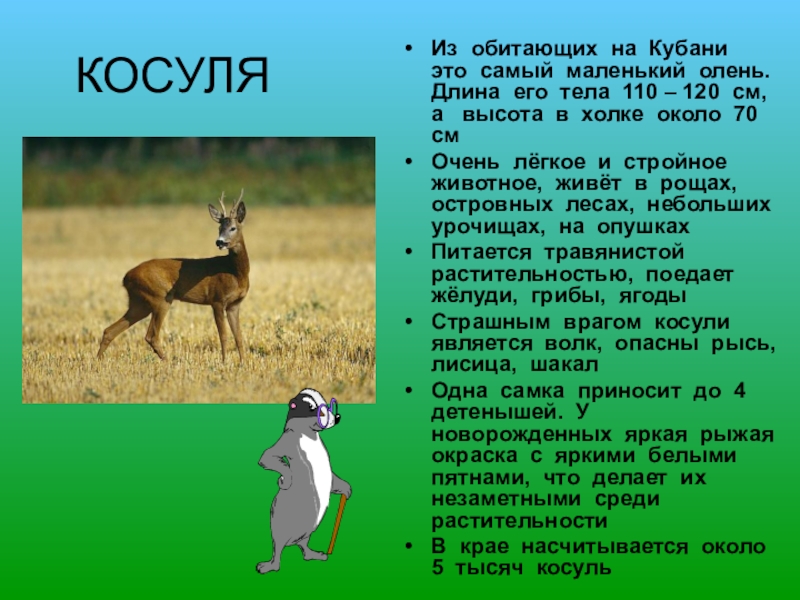 КОСУЛЯ

• Из обитающих на Кубани это самый маленький олень. Длина его тела 110 – 120 см, а высота в холке около 70 см
• Очень лёгкое и стройное животное, живёт в рощах, островных лесах, небольших урочищах, на опушках
• Питается травянистой растительностью, поедает жёлуди, грибы, ягоды
• Страшным врагом косули является волк, опасны рысь, лисица, шакал
• Одна самка приносит до 4 детенышей. У новорожденных яркая рыжая окраска с яркими белыми пятнами, что делает их незаметными среди растительности
• В крае насчитывается около 5 тысяч косуль